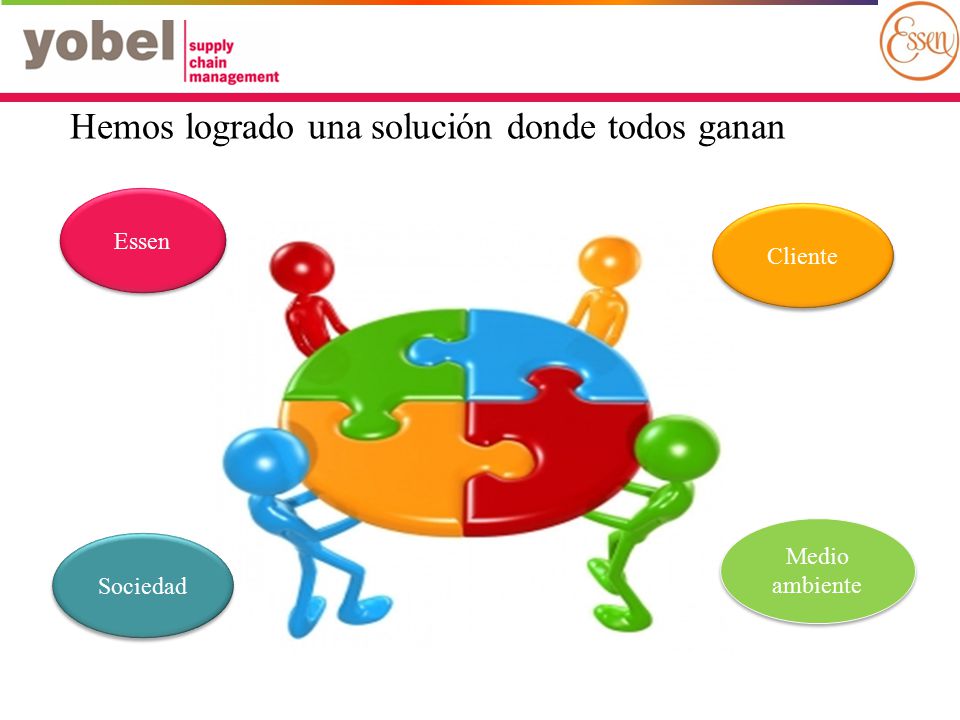 yobel supply chain management

Essen

Hemos logrado una solución donde todos ganan

Essen

Cliente

Sociedad

Medio ambiente